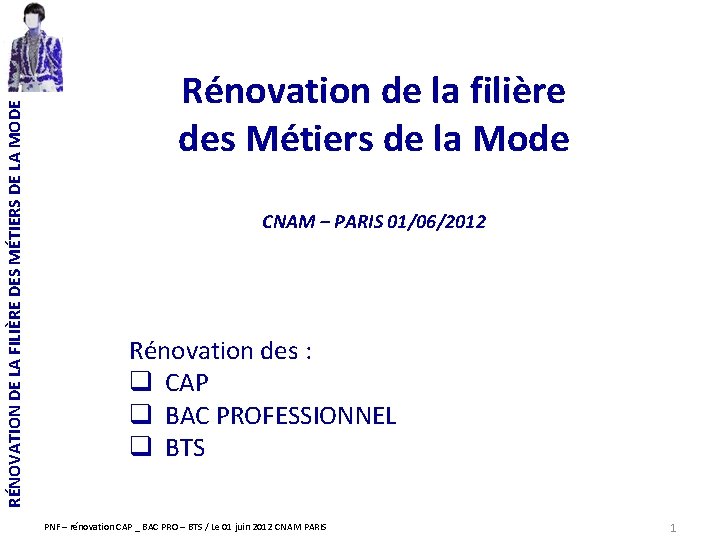 RÉNOVATION DE LA FILIÈRE DES MÉTIERS DE LA MODE

Rénovation de la filière des Métiers de la Mode

CNAM – PARIS 01/06/2012

Rénovation des :
❑ CAP
❑ BAC PROFESSIONNEL
❑ BTS

PNF – rénovation CAP _ BAC PRO – BTS / Le 01 juin 2012 CNAM PARIS

1